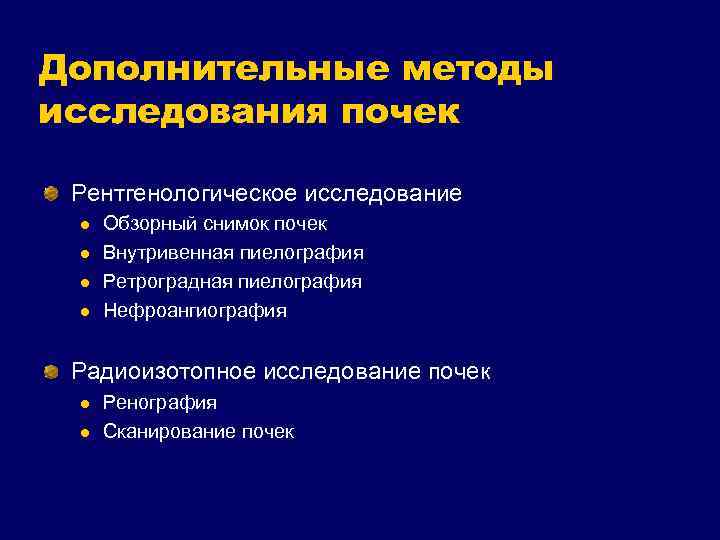 Дополнительные методы исследования почек

- Рентгенологическое исследование
  - Обзорный снимок почек
  - Внутривенная пиелография
  - Ретроградная пиелография
  - Нефроангиография

- Радиоизотопное исследование почек
  - Ренография
  - Сканирование почек